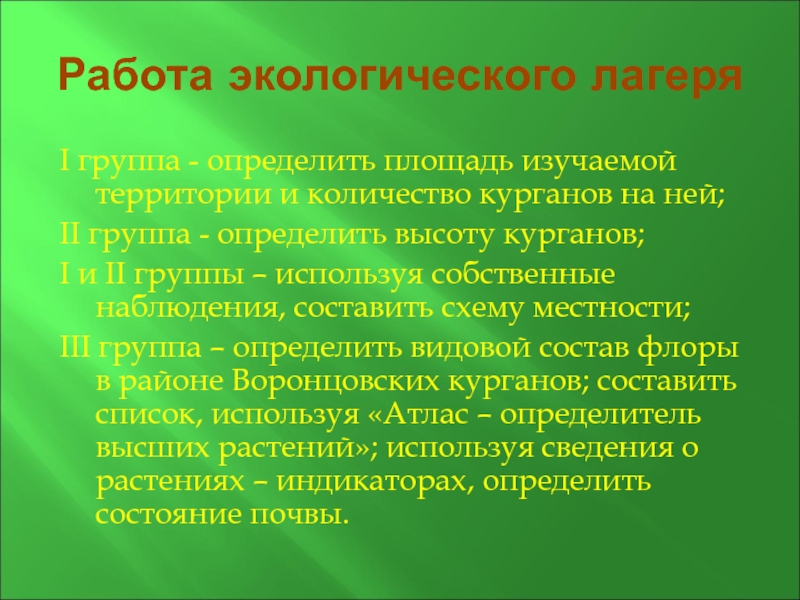 Работа экологического лагеря

I группа - определить площадь изучаемой территории и количество курганов на ней;

II группа - определить высоту курганов;

I и II группы – используя собственные наблюдения, составить схему местности;

III группа – определить видовой состав флоры в районе Воронцовских курганов; составить список, используя «Атлас – определитель высших растений»; используя сведения о растениях – индикаторах, определить состояние почвы.